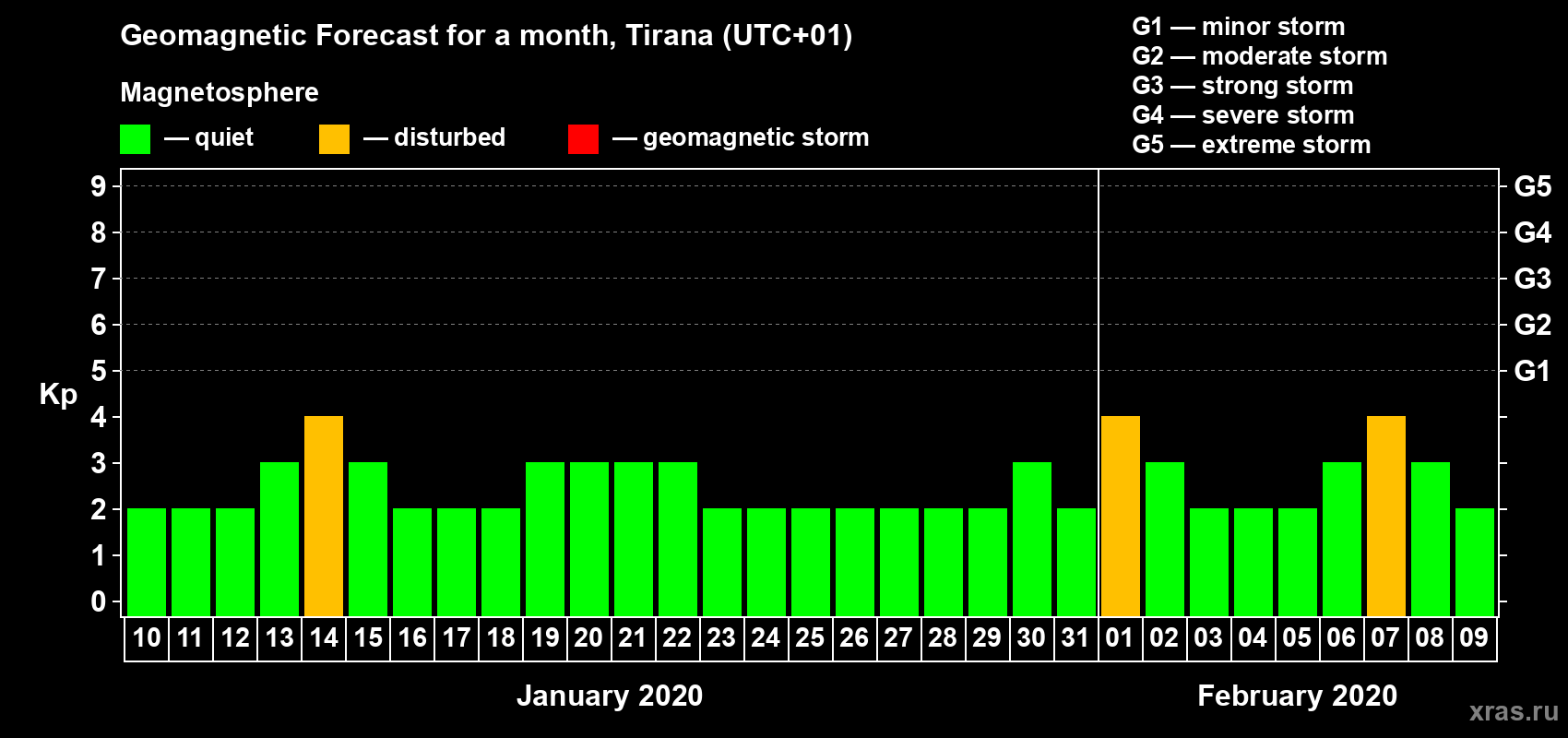 Geomagnetic Forecast for a month, Tirana (UTC+01)

Magnetosphere

— quiet — disturbed — geomagnetic storm

G1 — minor storm
G2 — moderate storm
G3 — strong storm
G4 — severe storm
G5 — extreme storm

Kp

9
8
7
6
5
4
3
2
1
0

G5
G4
G3
G2
G1

10 11 12 13 14 15 16 17 18 19 20 21 22 23 24 25 26 27 28 29 30 31 01 02 03 04 05 06 07 08 09

January 2020

February 2020

xras.ru